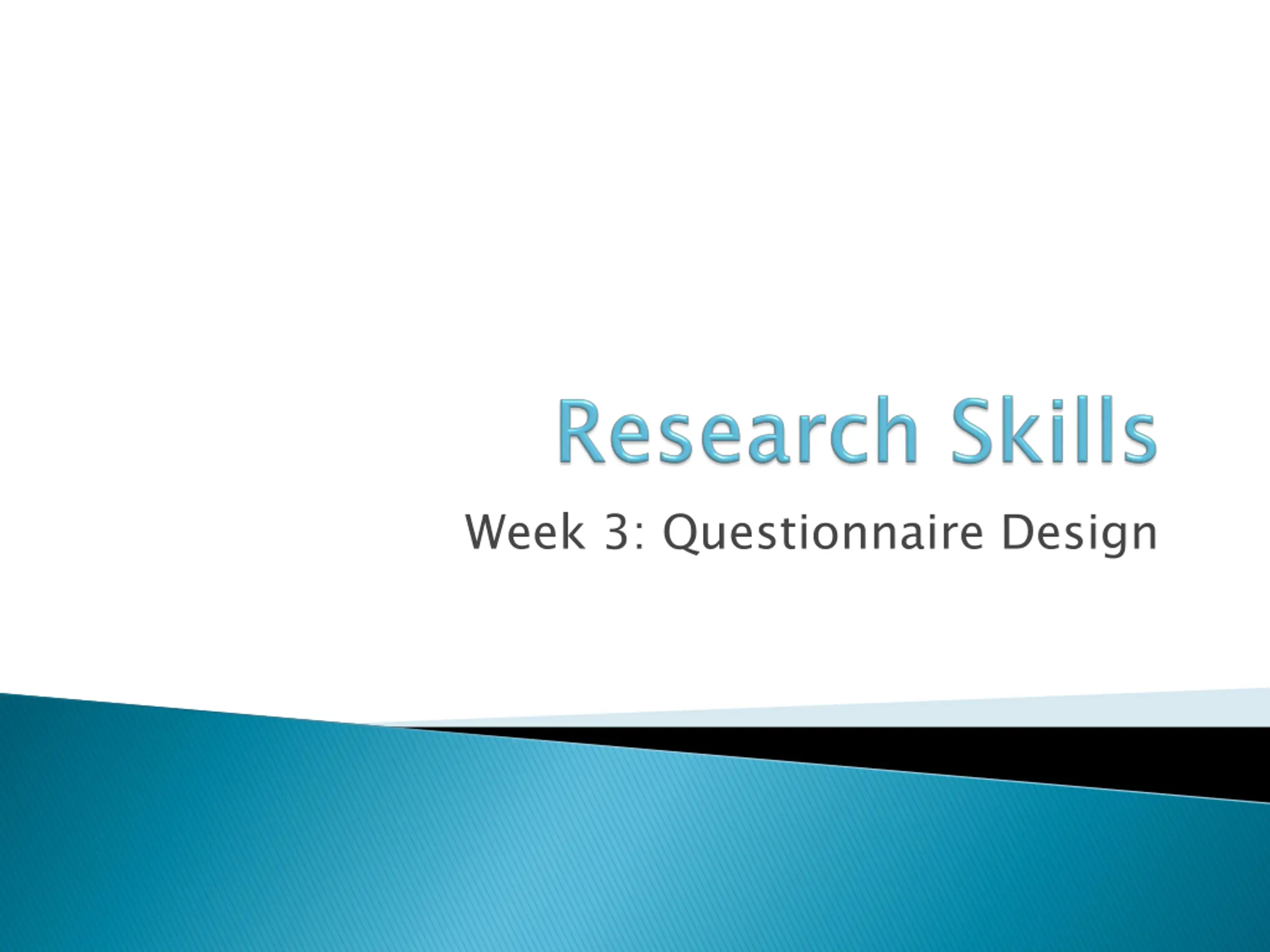 Research Skills

Week 3: Questionnaire Design